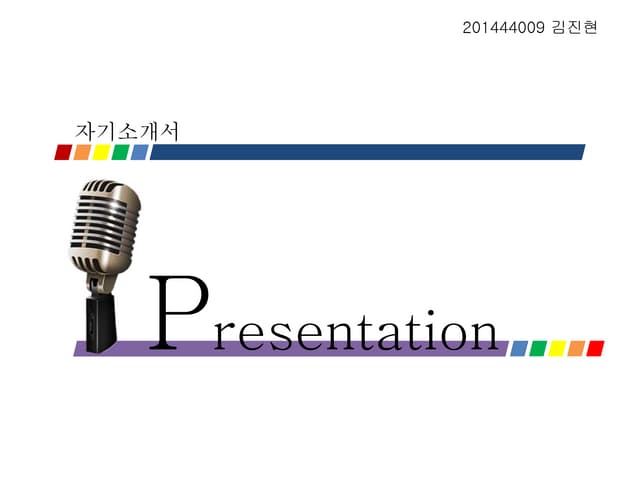 201444009 김진현

자기소개서

Presentation